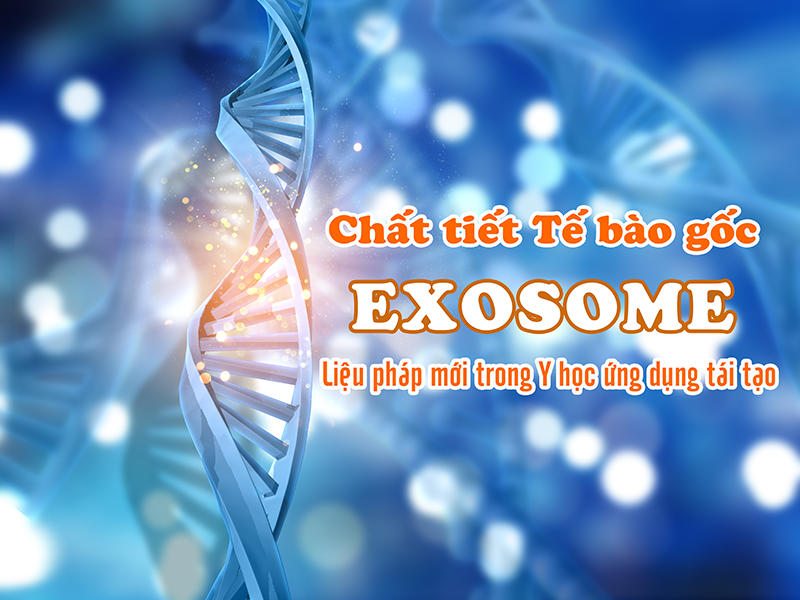 Chất tiết Tế bào gốc

EXOSOME

Liệu pháp mới trong Y học ứng dụng tái tạo